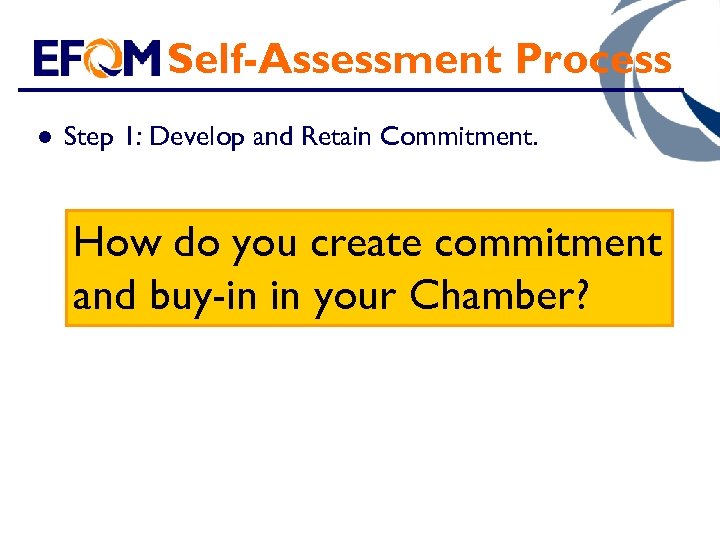 EFQM Self-Assessment Process

• Step 1: Develop and Retain Commitment.

How do you create commitment and buy-in in your Chamber?